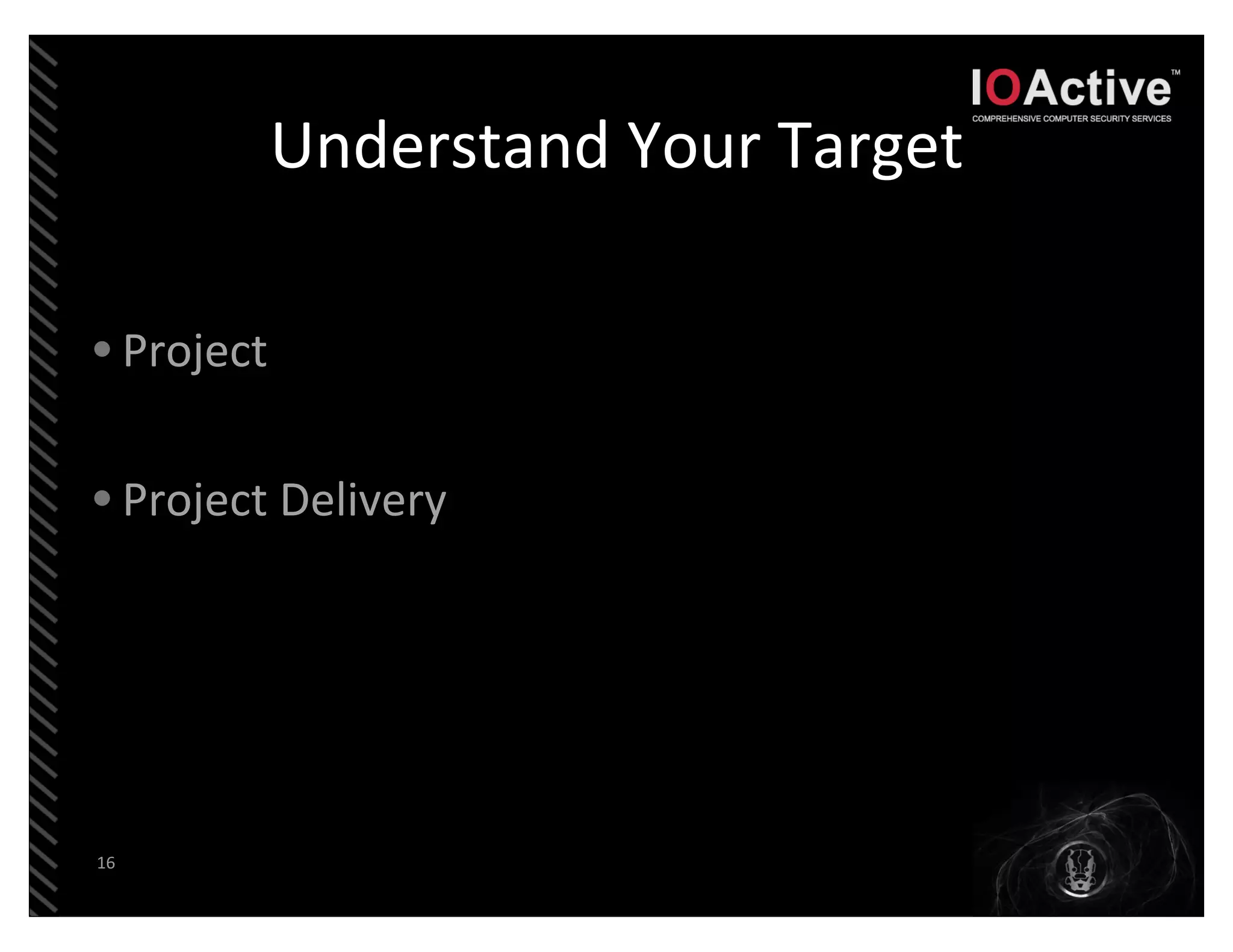 IOActive™
COMPREHENSIVE COMPUTER SECURITY SERVICES

Understand Your Target

• Project

• Project Delivery

16